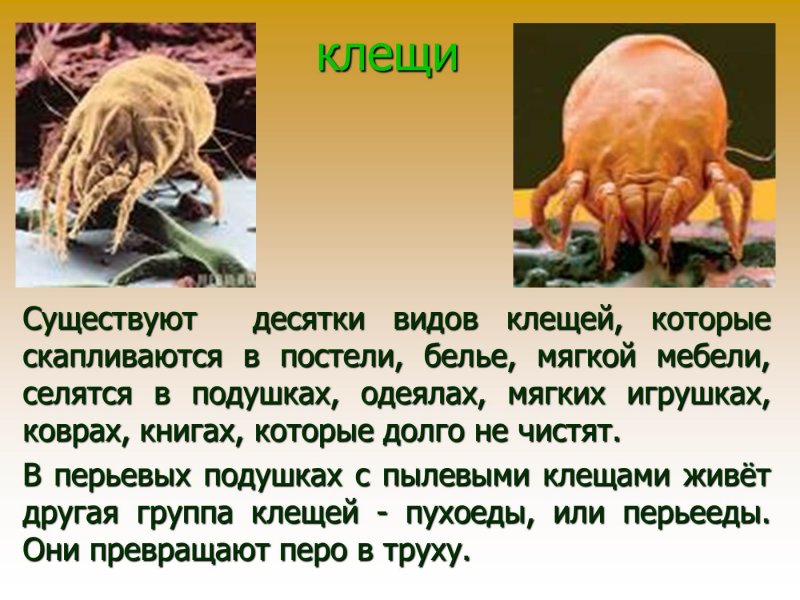 клещи

Существуют десятки видов клещей, которые скапливаются в постели, белье, мягкой мебели, селятся в подушках, одеялах, мягких игрушках, коврах, книгах, которые долго не чистят.

В перьевых подушках с пылевыми клещами живёт другая группа клещей - пухоеды, или перьееды. Они превращают перо в труху.